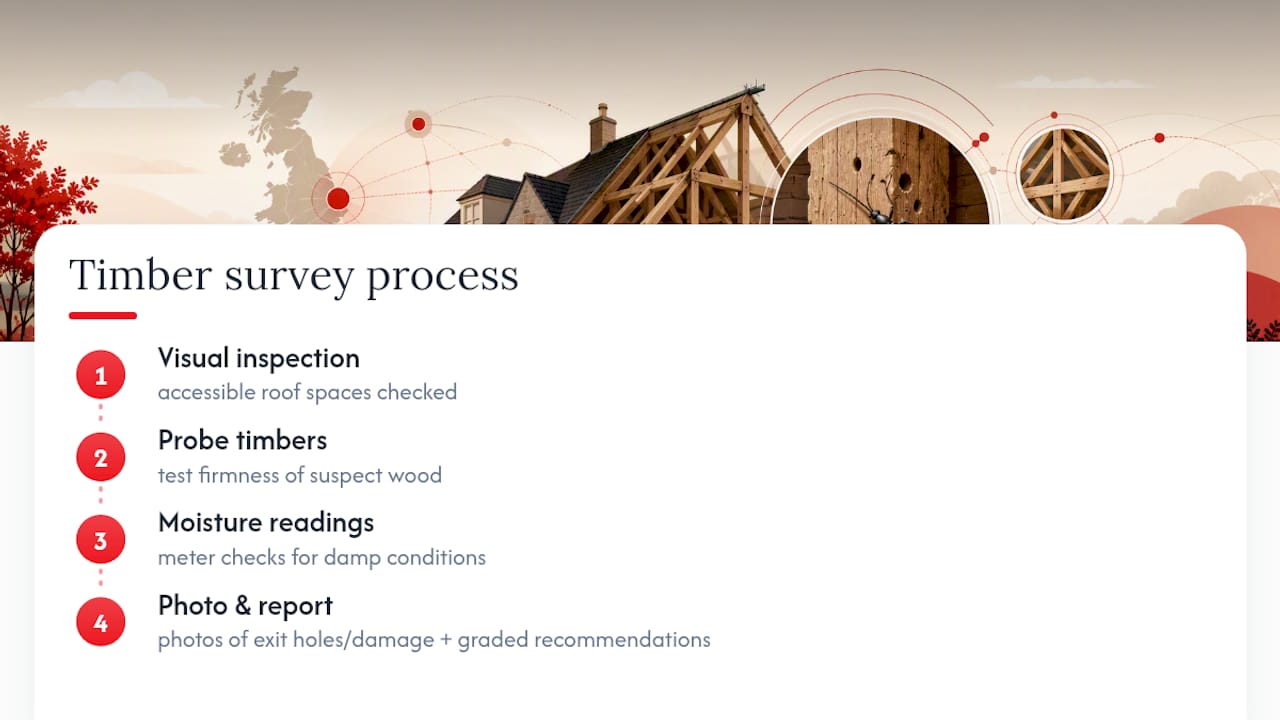 Timber survey process

1
Visual inspection
accessible roof spaces checked

2
Probe timbers
test firmness of suspect wood

3
Moisture readings
meter checks for damp conditions

4
Photo & report
photos of exit holes/damage + graded recommendations